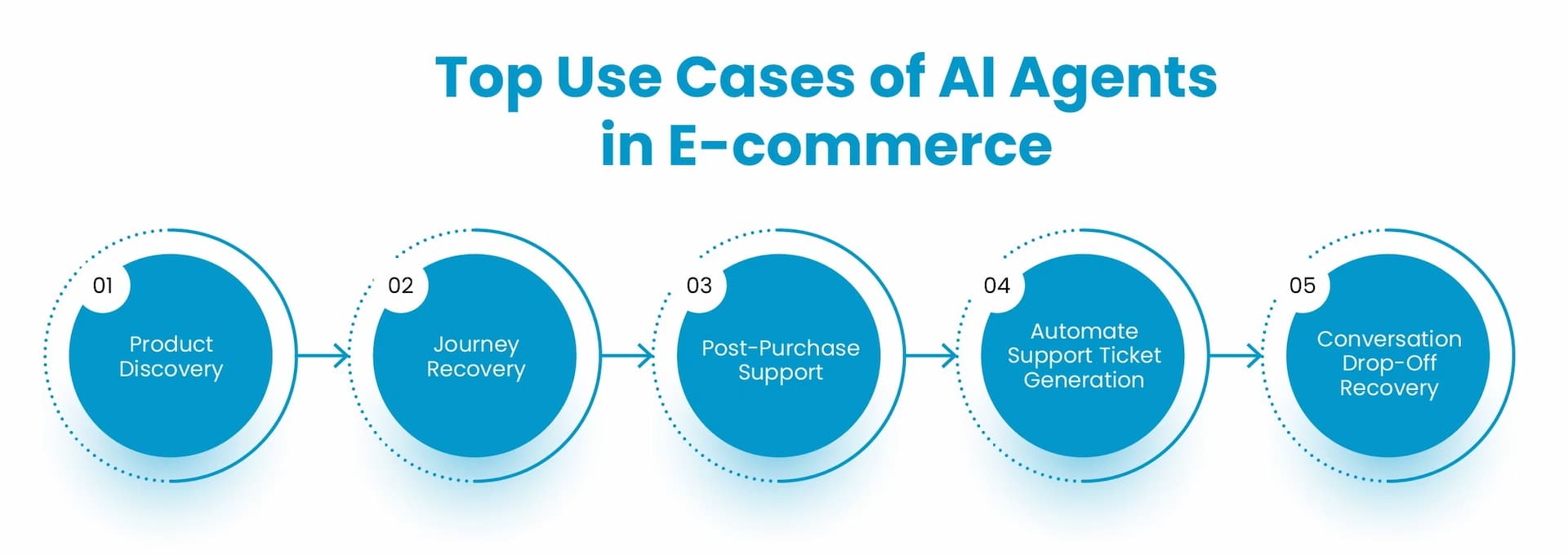 Top Use Cases of AI Agents in E-commerce

01
Product Discovery

02
Journey Recovery

03
Post-Purchase Support

04
Automate Support Ticket Generation

05
Conversation Drop-Off Recovery